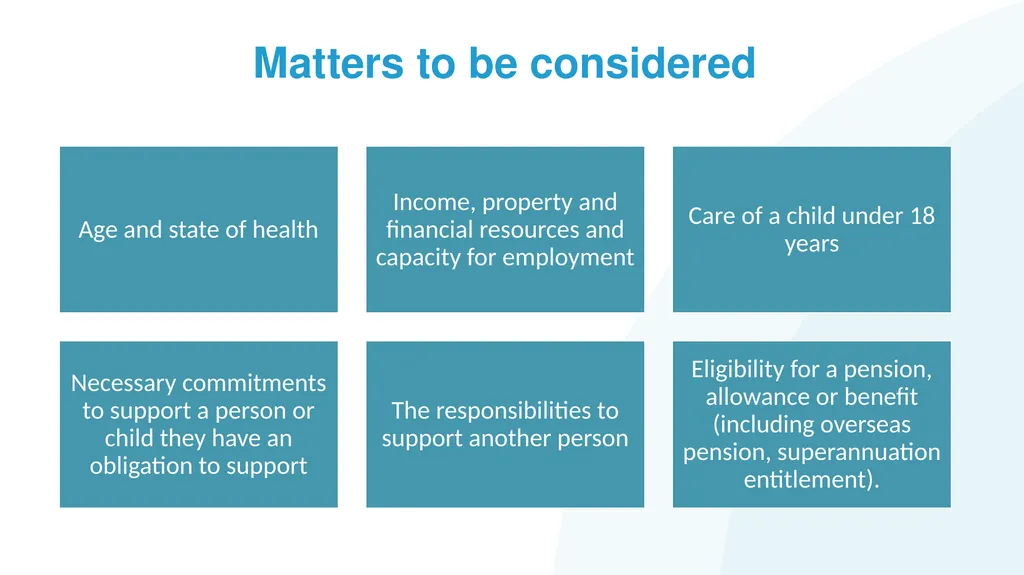 Matters to be considered

Age and state of health

Income, property and financial resources and capacity for employment

Care of a child under 18 years

Necessary commitments to support a person or child they have an obligation to support

The responsibilities to support another person

Eligibility for a pension, allowance or benefit (including overseas pension, superannuation entitlement).